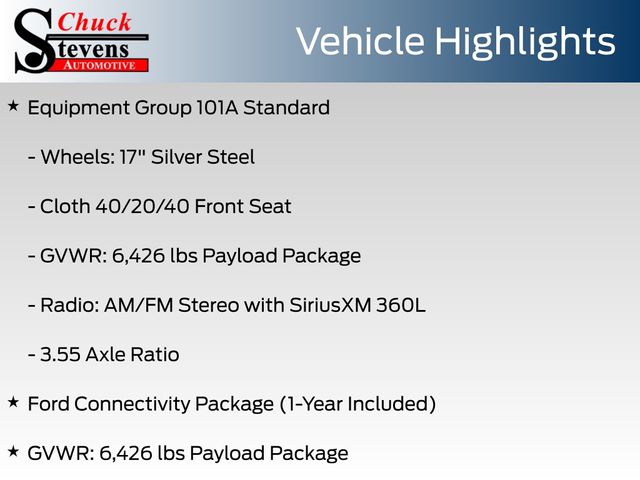 Chuck Stevens AUTOMOTIVE

Vehicle Highlights

★ Equipment Group 101A Standard

- Wheels: 17" Silver Steel

- Cloth 40/20/40 Front Seat

- GVWR: 6,426 lbs Payload Package

- Radio: AM/FM Stereo with SiriusXM 360L

- 3.55 Axle Ratio

★ Ford Connectivity Package (1-Year Included)

★ GVWR: 6,426 lbs Payload Package